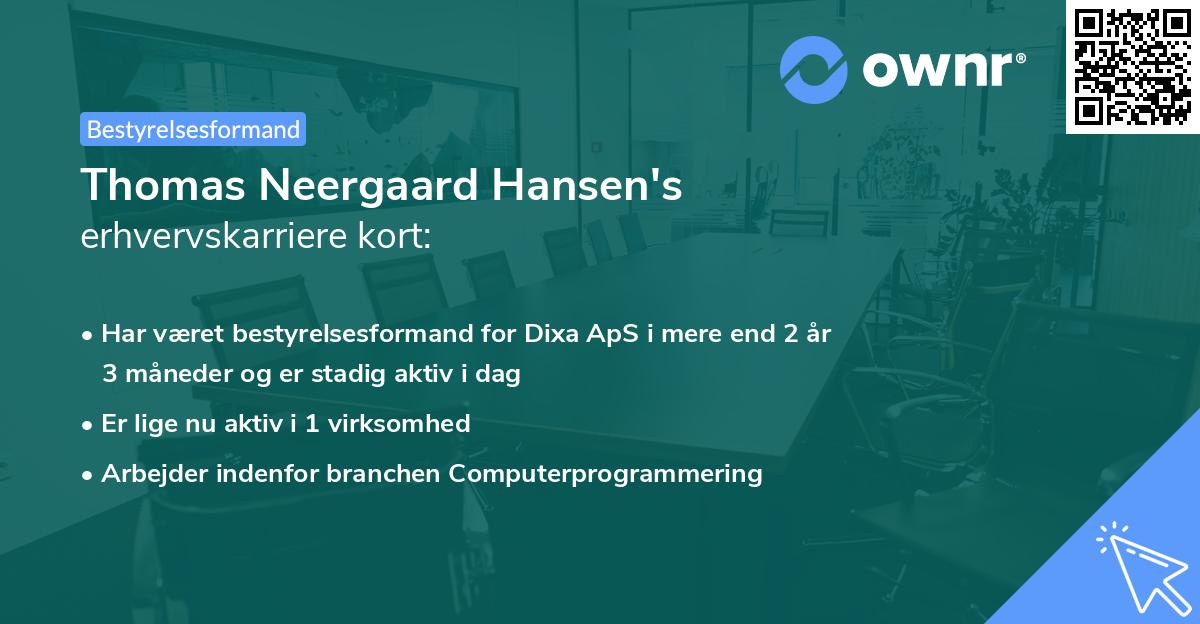 ownr®

Bestyrelsesformand

Thomas Neergaard Hansen's
erhvervskarriere kort:

• Har været bestyrelsesformand for Dixa ApS i mere end 2 år 3 måneder og er stadig aktiv i dag
• Er lige nu aktiv i 1 virksomhed
• Arbejder indenfor branchen Computerprogrammering